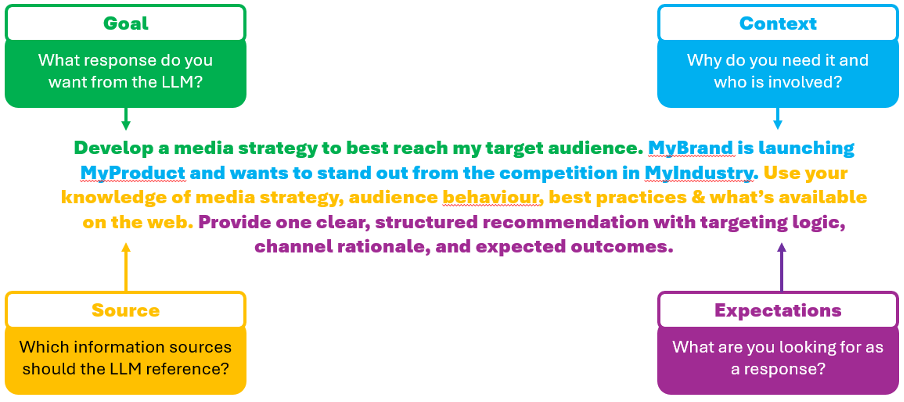 Goal

What response do you want from the LLM?

Context

Why do you need it and who is involved?

Develop a media strategy to best reach my target audience. MyBrand is launching MyProduct and wants to stand out from the competition in MyIndustry. Use your knowledge of media strategy, audience behaviour, best practices & what's available on the web. Provide one clear, structured recommendation with targeting logic, channel rationale, and expected outcomes.

Source

Which information sources should the LLM reference?

Expectations

What are you looking for as a response?